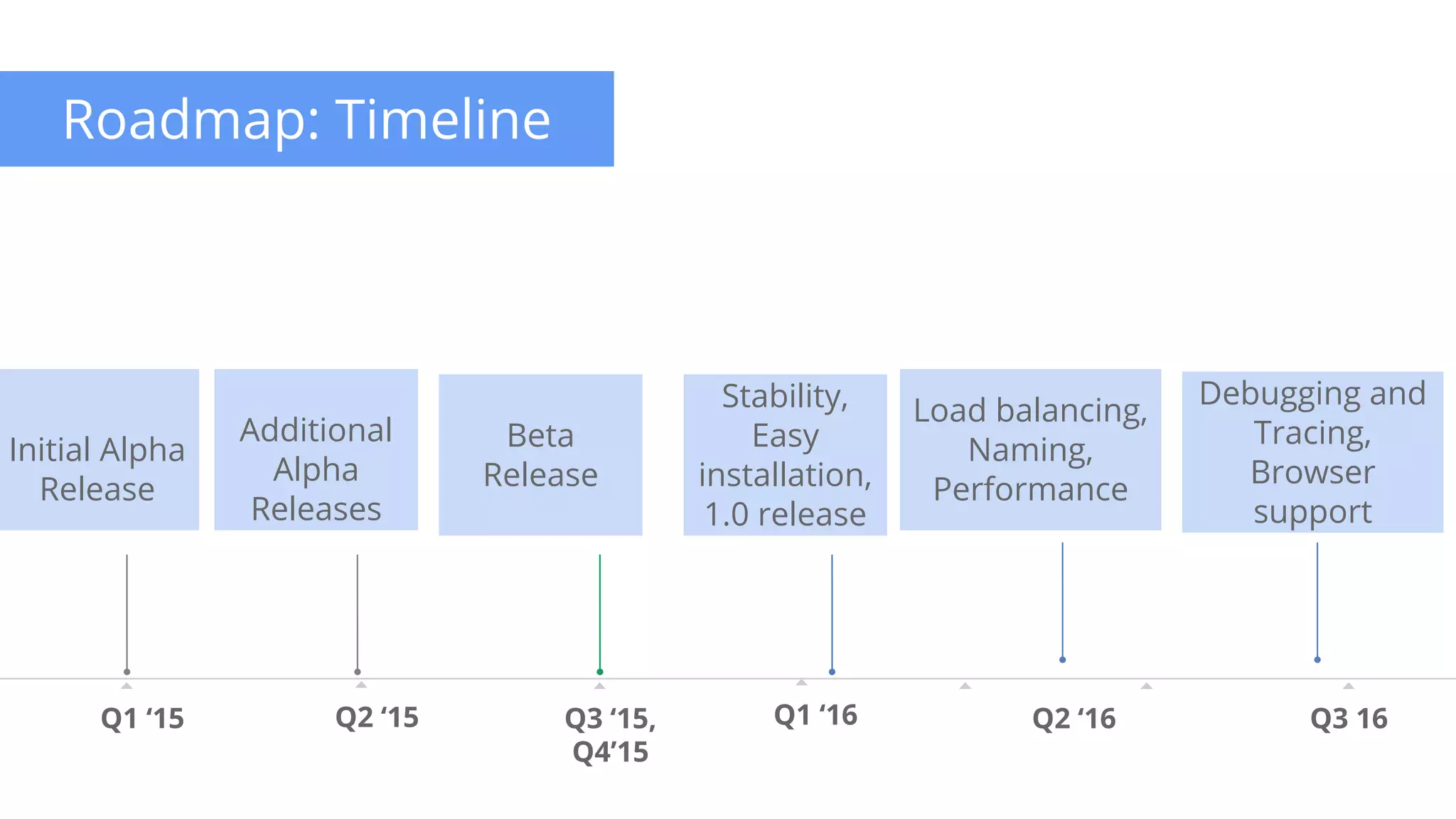 Roadmap: Timeline

Initial Alpha Release

Additional Alpha Releases

Beta Release

Stability, Easy installation, 1.0 release

Load balancing, Naming, Performance

Debugging and Tracing, Browser support

Q1 ‘15

Q2 ‘15

Q3 ‘15, Q4’15

Q1 ‘16

Q2 ‘16

Q3 16